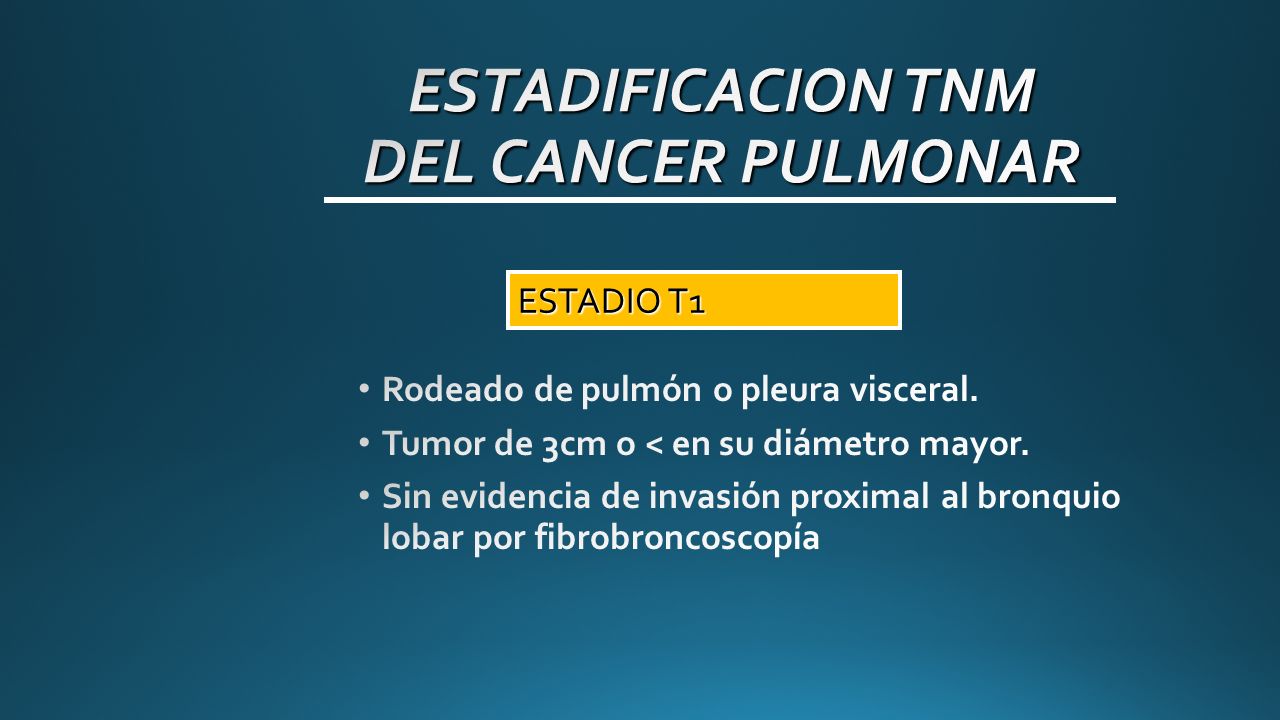 ESTADIFICACION TNM DEL CANCER PULMONAR

ESTADIO T1

• Rodeado de pulmón o pleura visceral.
• Tumor de 3cm o < en su diámetro mayor.
• Sin evidencia de invasión proximal al bronquio lobar por fibrobroncoscopía